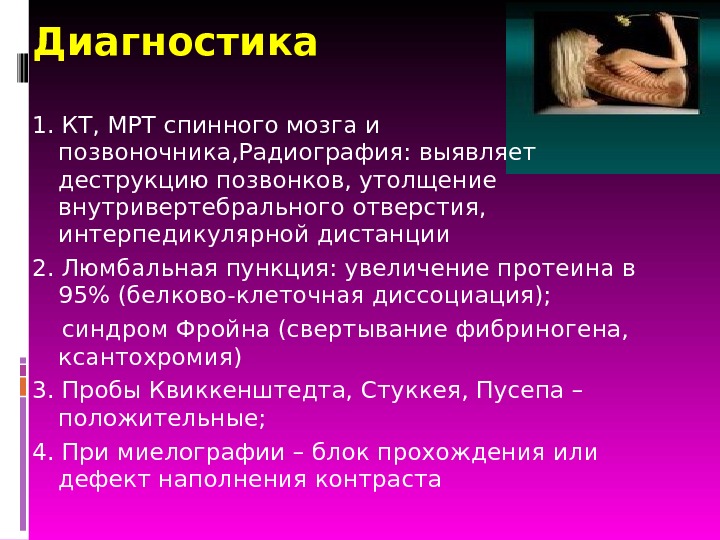 Диагностика

1. КТ, МРТ спинного мозга и позвоночника,Радиография: выявляет деструкцию позвонков, утолщение внутривертебрального отверстия, интерпедикулярной дистанции

2. Люмбальная пункция: увеличение протеина в 95% (белково-клеточная диссоциация);

синдром Фройна (свертывание фибриногена, ксантохромия)

3. Пробы Квиккенштедта, Стуккея, Пусепа – положительные;

4. При миелографии – блок прохождения или дефект наполнения контраста